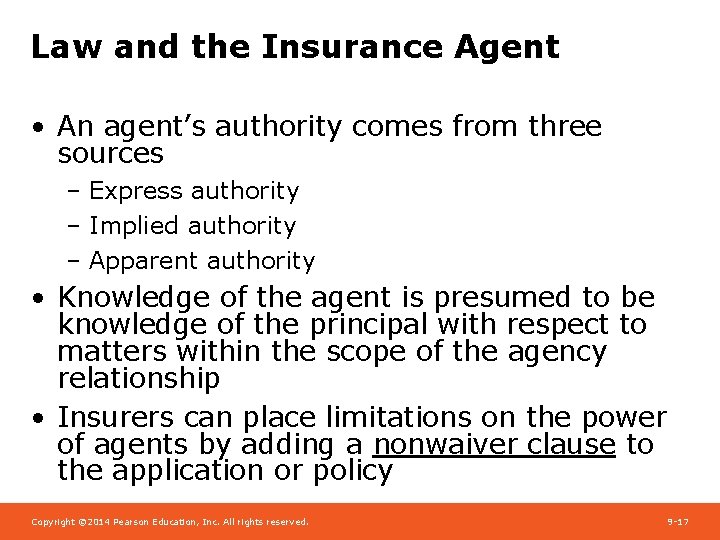 Law and the Insurance Agent

• An agent's authority comes from three sources
– Express authority
– Implied authority
– Apparent authority

• Knowledge of the agent is presumed to be knowledge of the principal with respect to matters within the scope of the agency relationship

• Insurers can place limitations on the power of agents by adding a nonwaiver clause to the application or policy

Copyright ©2014 Pearson Education, Inc. All rights reserved.

9-17